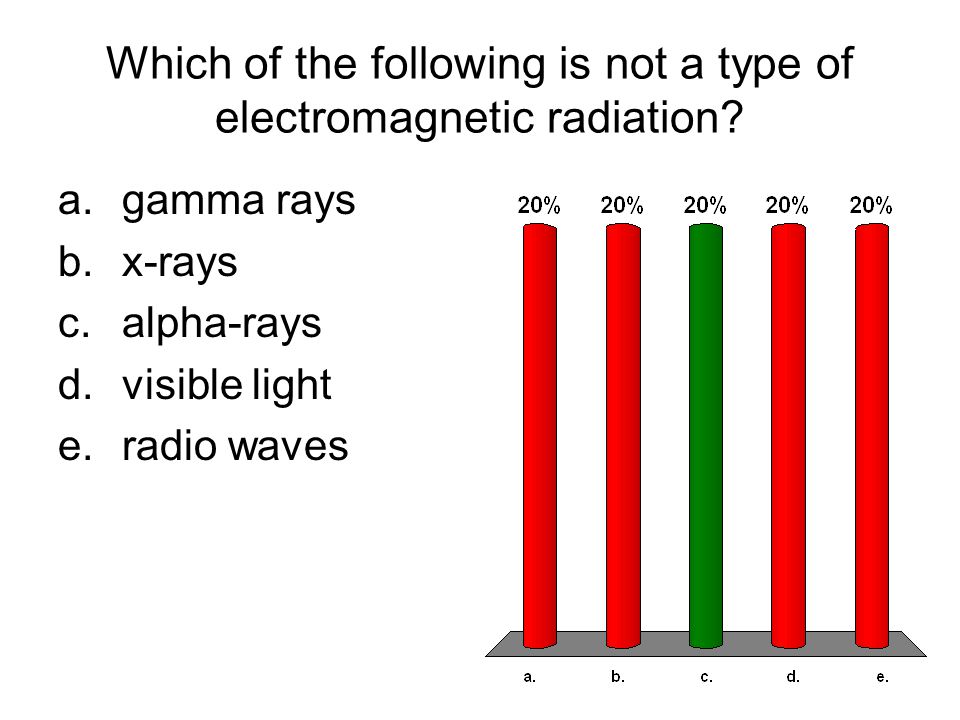 Which of the following is not a type of electromagnetic radiation?

a. gamma rays
b. x-rays
c. alpha-rays
d. visible light
e. radio waves

20% 20% 20% 20% 20%

a. b. c. d. e.